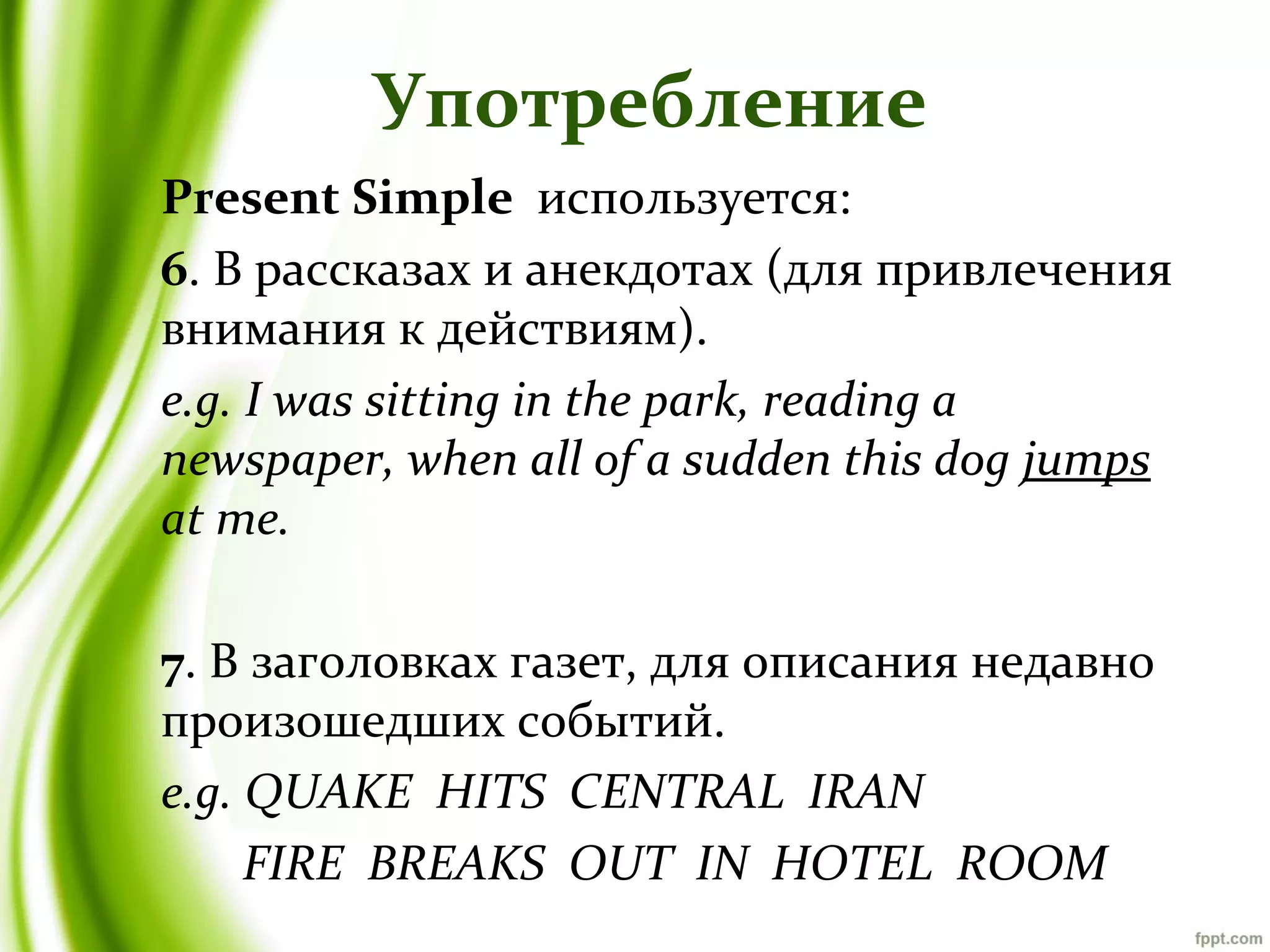 Употребление

Present Simple используется:

6. В рассказах и анекдотах (для привлечения внимания к действиям).

e.g. I was sitting in the park, reading a newspaper, when all of a sudden this dog jumps at me.

7. В заголовках газет, для описания недавно произошедших событий.

e.g. QUAKE HITS CENTRAL IRAN

FIRE BREAKS OUT IN HOTEL ROOM

fppt.com